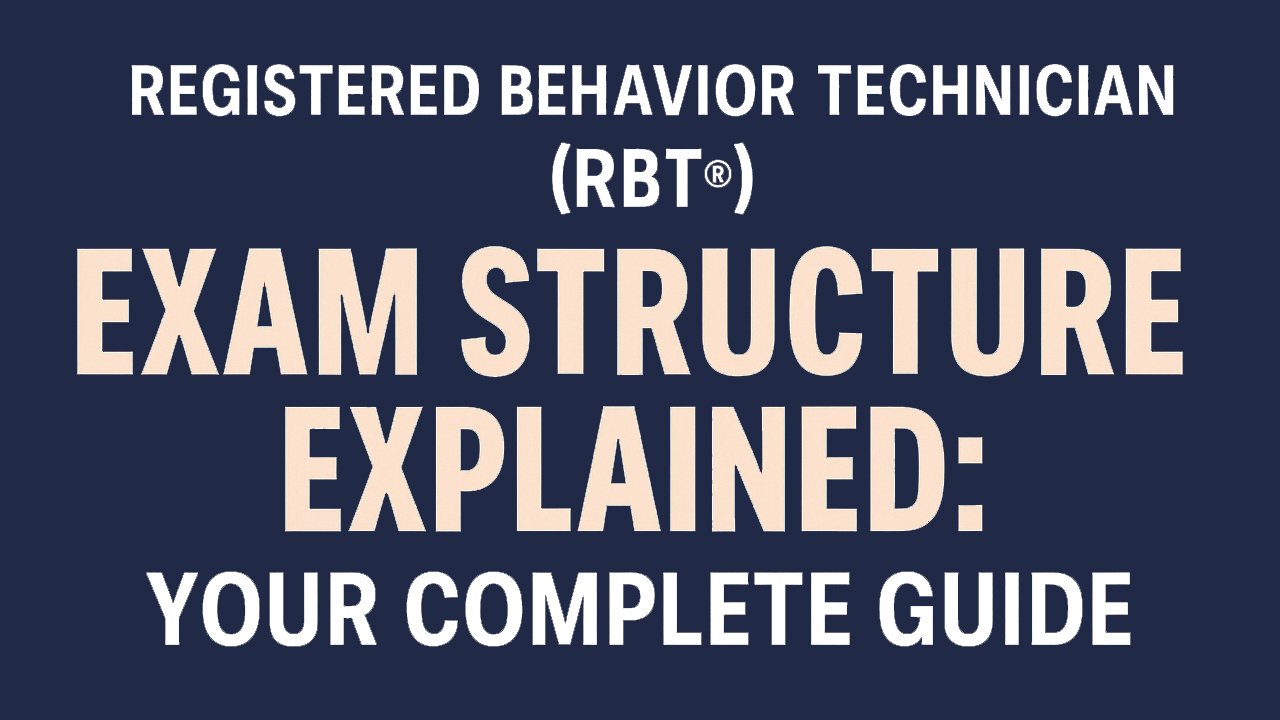 REGISTERED BEHAVIOR TECHNICIAN (RBT®)

EXAM STRUCTURE EXPLAINED:

YOUR COMPLETE GUIDE